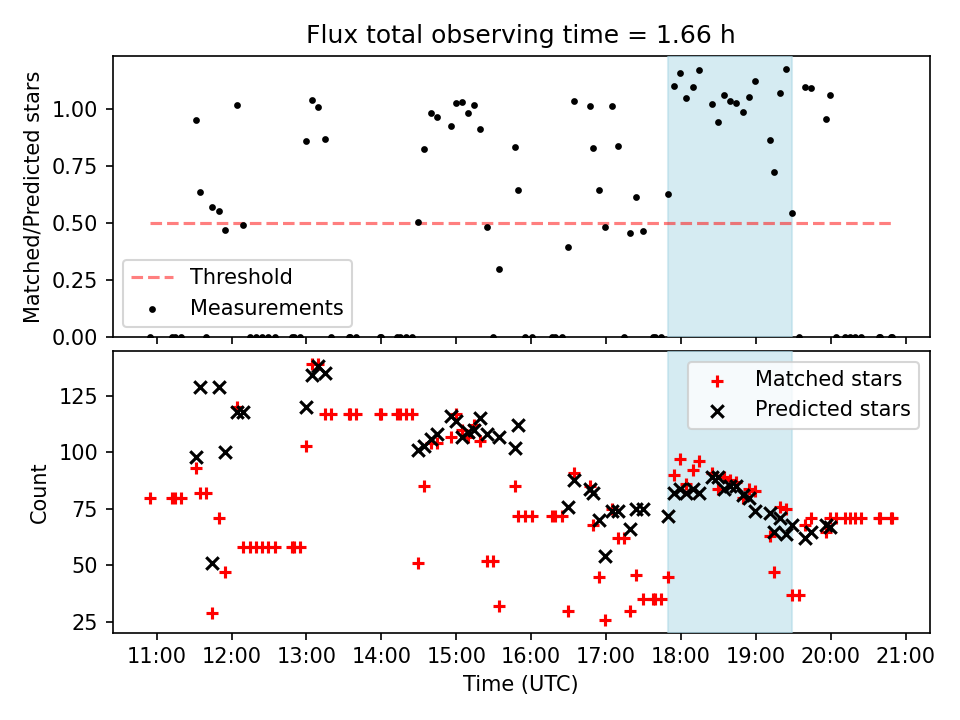 Flux total observing time = 1.66 h

Matched/Predicted stars

1.00
0.75
0.50
0.25
0.00

Threshold
Measurements

Count

125
100
75
50
25

Matched stars
Predicted stars

11:00 12:00 13:00 14:00 15:00 16:00 17:00 18:00 19:00 20:00 21:00

Time (UTC)